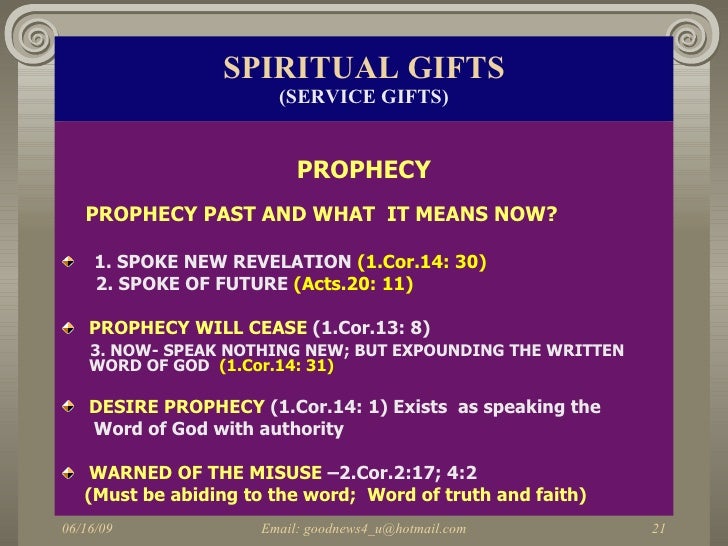 SPIRITUAL GIFTS
(SERVICE GIFTS)

PROPHECY

PROPHECY PAST AND WHAT IT MEANS NOW?

1. SPOKE NEW REVELATION (1.Cor.14: 30)
2. SPOKE OF FUTURE (Acts.20: 11)

PROPHECY WILL CEASE (1.Cor.13: 8)
3. NOW- SPEAK NOTHING NEW; BUT EXPOUNDING THE WRITTEN WORD OF GOD (1.Cor.14: 31)

DESIRE PROPHECY (1.Cor.14: 1) Exists as speaking the Word of God with authority

WARNED OF THE MISUSE –2.Cor.2:17; 4:2
(Must be abiding to the word; Word of truth and faith)

06/16/09

Email: goodnews4_u@hotmail.com

21